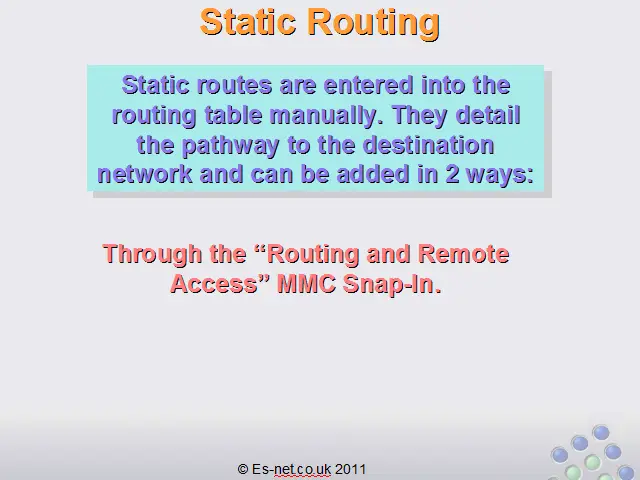 Static Routing

Static routes are entered into the routing table manually. They detail the pathway to the destination network and can be added in 2 ways:

Through the “Routing and Remote Access” MMC Snap-In.

© Es-net.co.uk 2011